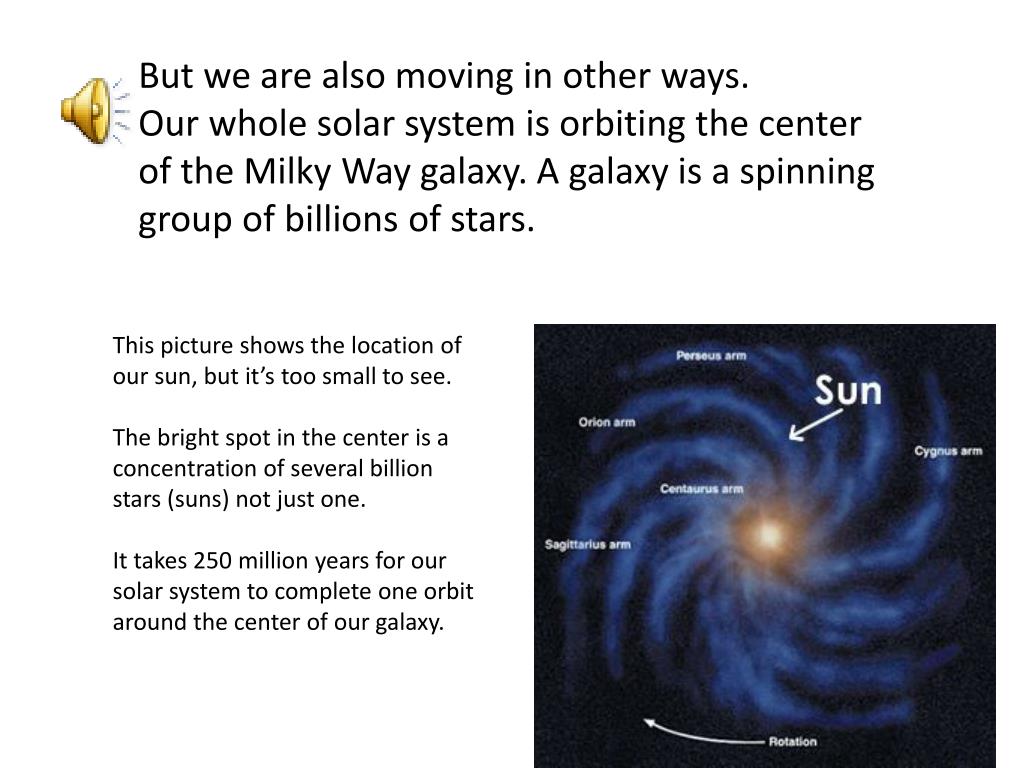 But we are also moving in other ways.
Our whole solar system is orbiting the center of the Milky Way galaxy. A galaxy is a spinning group of billions of stars.

This picture shows the location of our sun, but it's too small to see.

The bright spot in the center is a concentration of several billion stars (suns) not just one.

It takes 250 million years for our solar system to complete one orbit around the center of our galaxy.

Perseus arm
Sun
Orion arm
Cygnus arm
Centaurus arm
Sagittarius arm
Rotation